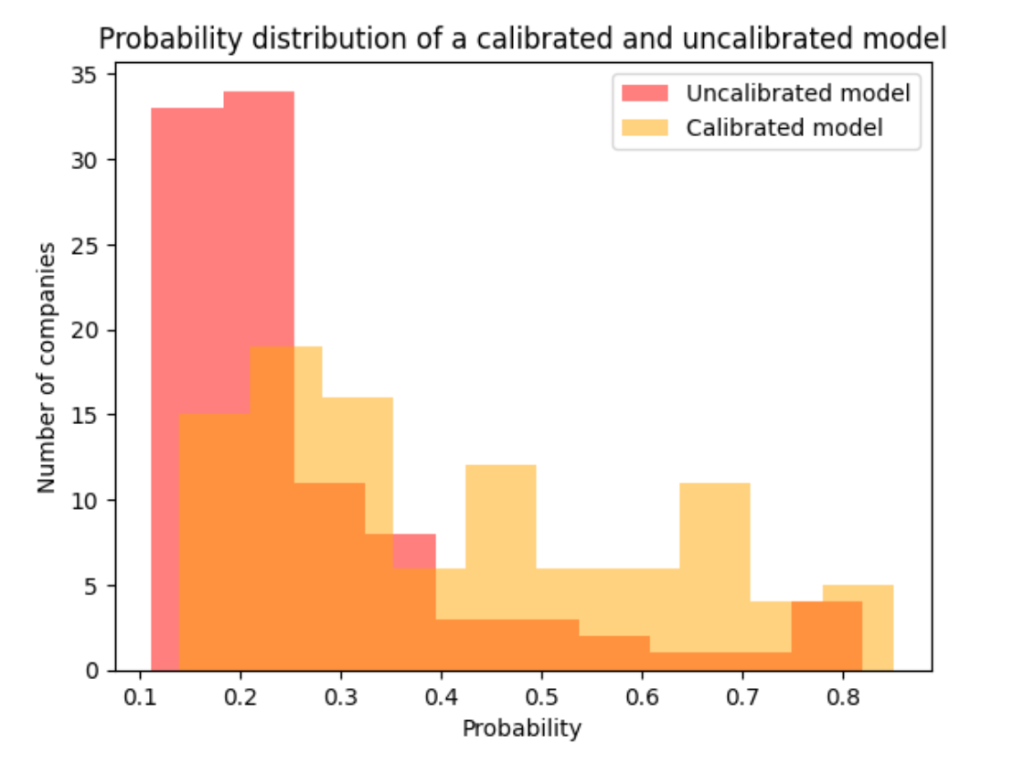 Probability distribution of a calibrated and uncalibrated model

Uncalibrated model
Calibrated model

Number of companies

35
30
25
20
15
10
5
0

0.1 0.2 0.3 0.4 0.5 0.6 0.7 0.8

Probability